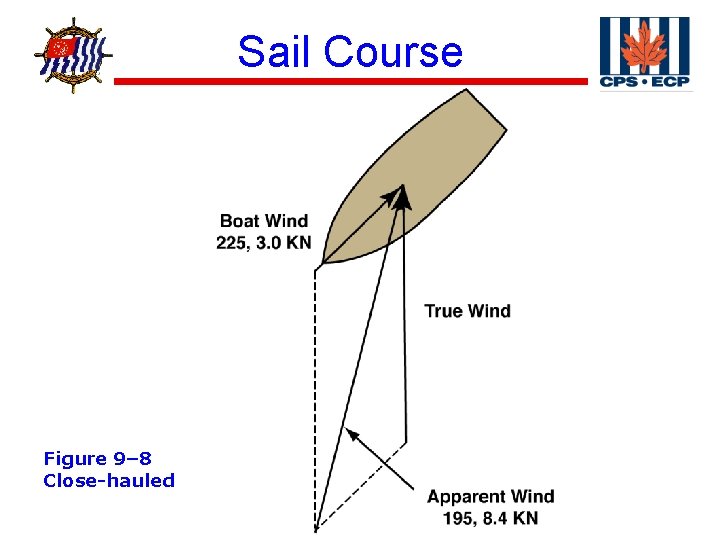 Sail Course

CPS • ECP

Boat Wind
225, 3.0 KN

True Wind

Figure 9–8
Close-hauled

Apparent Wind
195, 8.4 KN